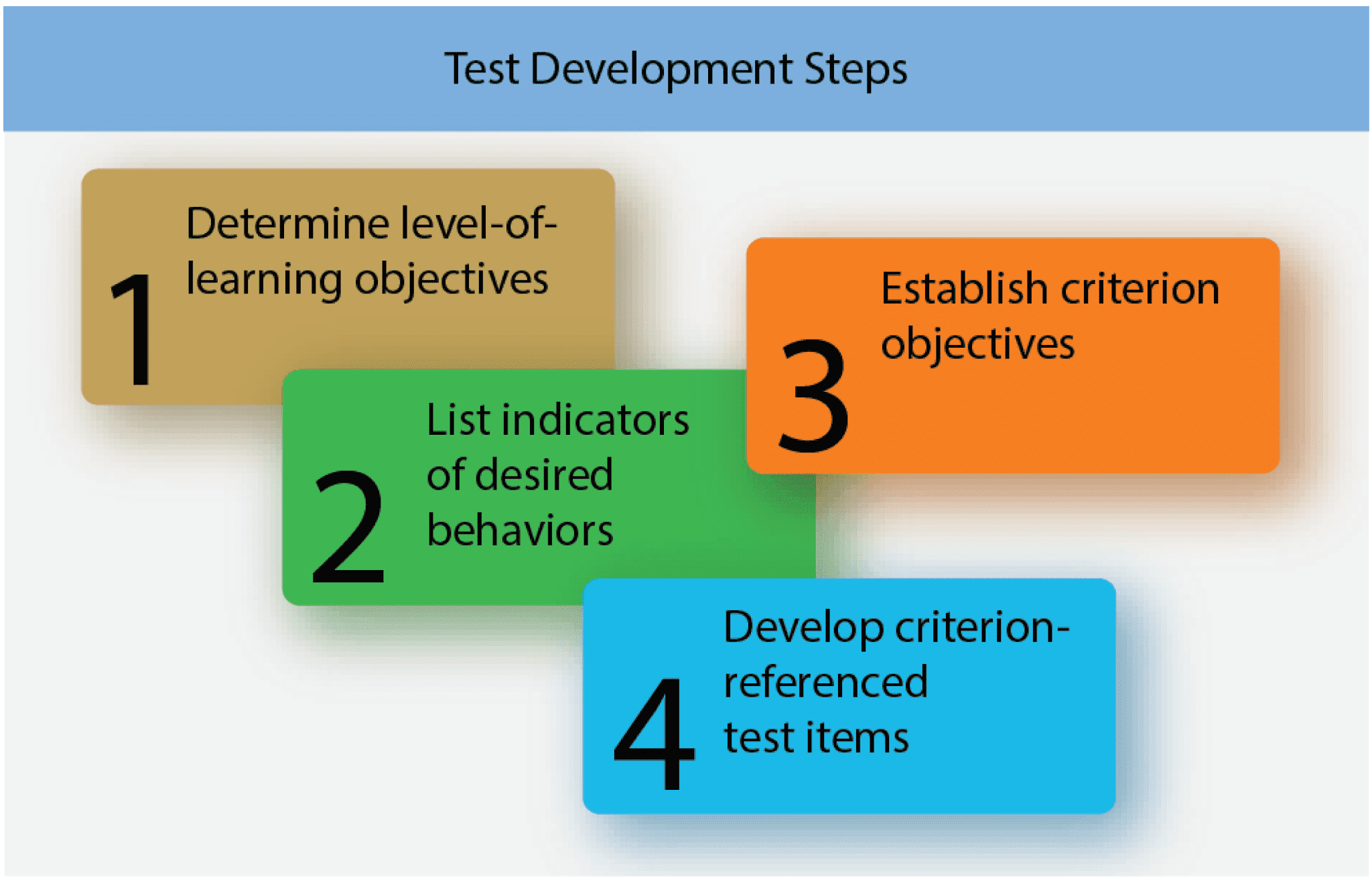 Test Development Steps

1 Determine level-of-learning objectives

2 List indicators of desired behaviors

3 Establish criterion objectives

4 Develop criterion-referenced test items